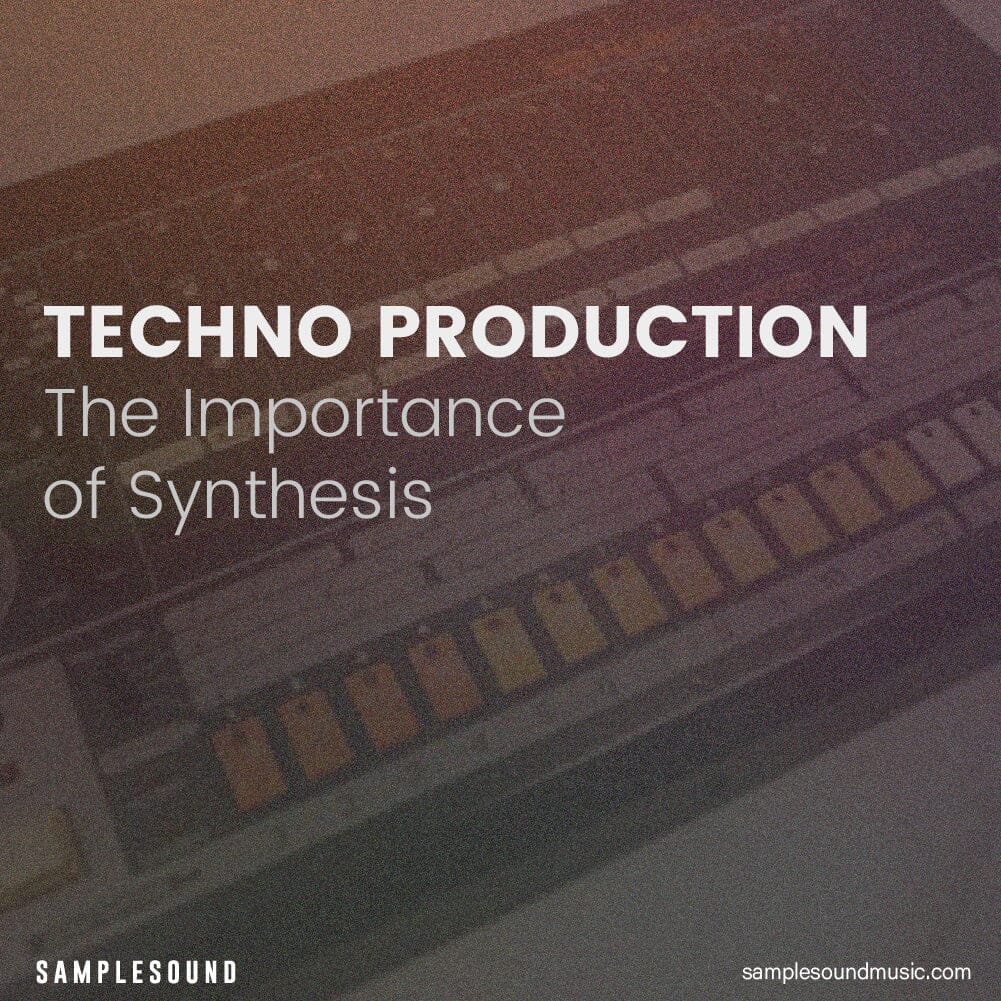 TECHNO PRODUCTION
The Importance of Synthesis

SAMPLESOUND

samplesoundmusic.com